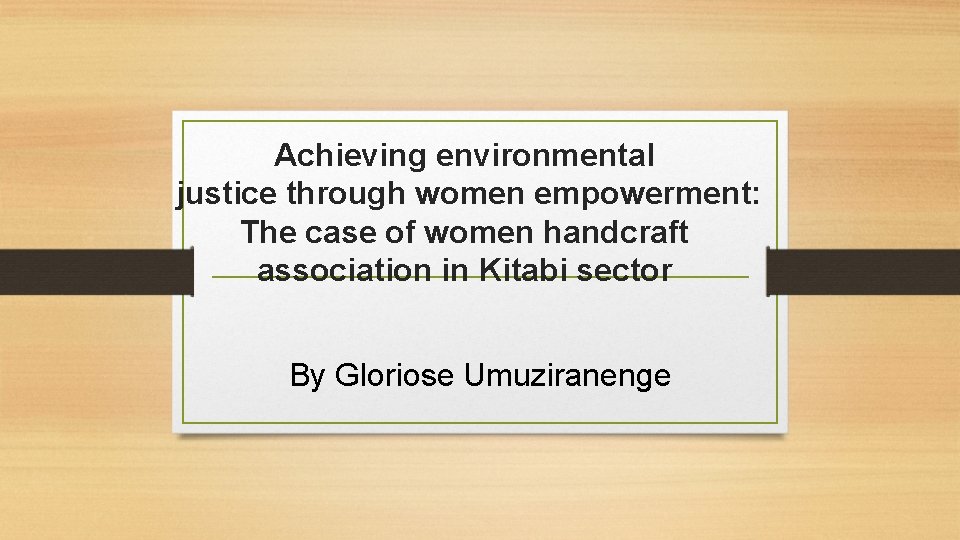 Achieving environmental justice through women empowerment: The case of women handcraft association in Kitabi sector

By Gloriose Umuziranenge